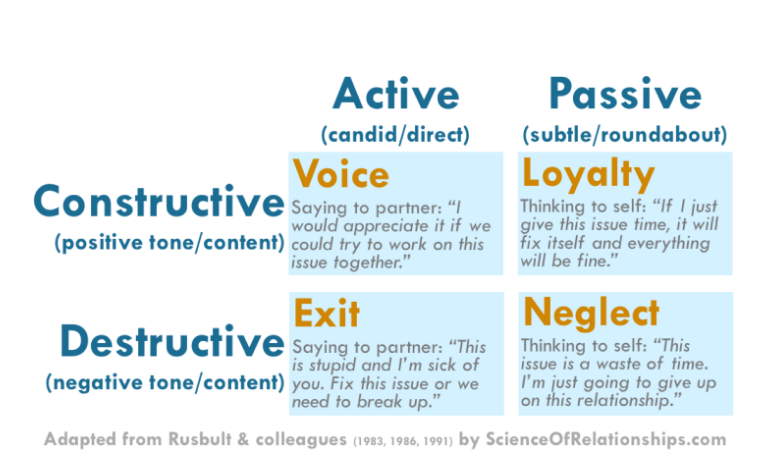 | | Active (candid/direct) | Passive (subtle/roundabout) |
|---|---|---|
| Constructive (positive tone/content) | Voice Saying to partner: "I would appreciate it if we could try to work on this issue together." | Loyalty Thinking to self: "If I just give this issue time, it will fix itself and everything will be fine." |
| Destructive (negative tone/content) | Exit Saying to partner: "This is stupid and I'm sick of you. Fix this issue or we need to break up." | Neglect Thinking to self: "This issue is a waste of time. I'm just going to give up on this relationship." |

Adapted from Rusbult & colleagues (1983, 1986, 1991) by ScienceOfRelationships.com